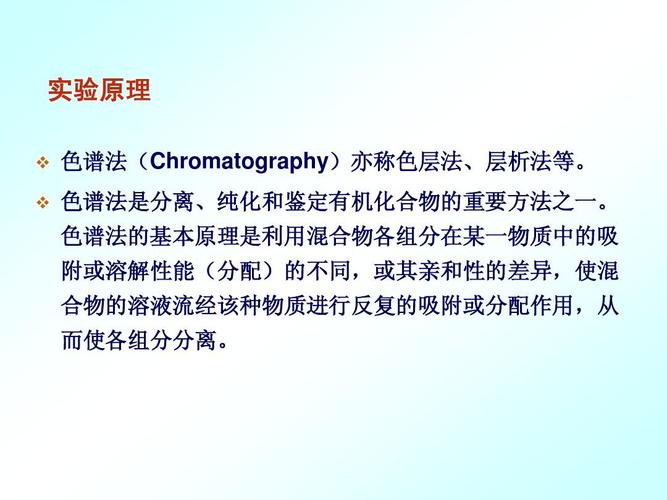 实验原理

❖ 色谱法（Chromatography）亦称色层法、层析法等。

❖ 色谱法是分离、纯化和鉴定有机化合物的重要方法之一。色谱法的基本原理是利用混合物各组分在某一物质中的吸附或溶解性能（分配）的不同，或其亲和性的差异，使混合物的溶液流经该种物质进行反复的吸附或分配作用，从而使各组分分离。